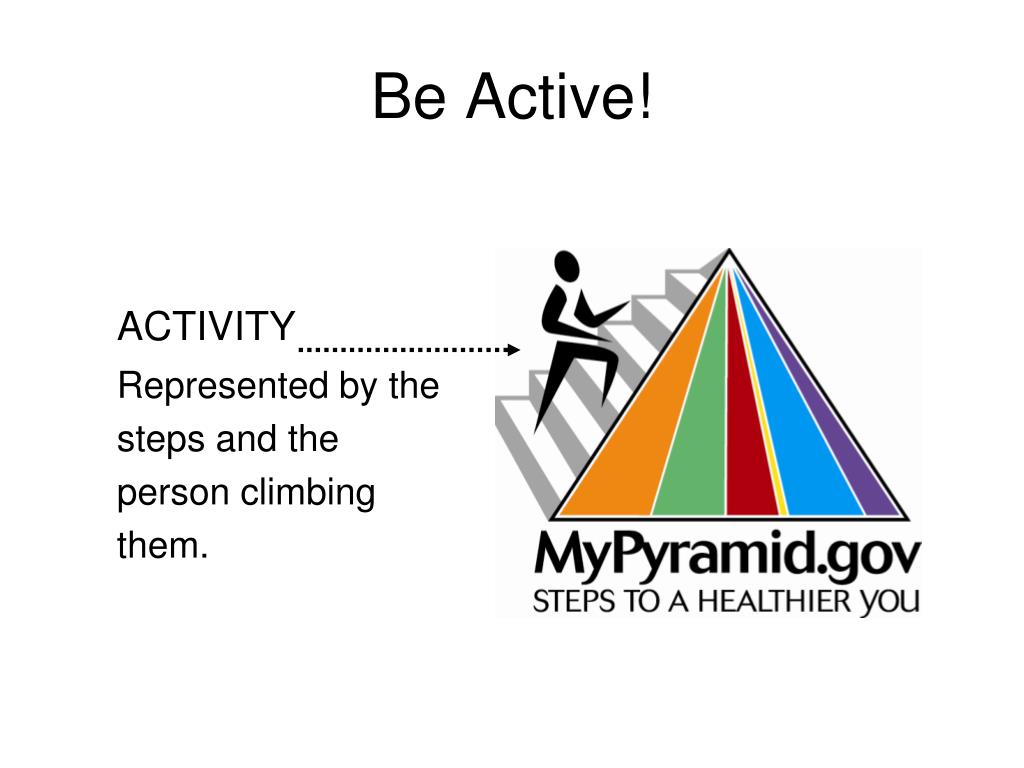 Be Active!

ACTIVITY
Represented by the steps and the person climbing them.

MyPyramid.gov
STEPS TO A HEALTHIER YOU